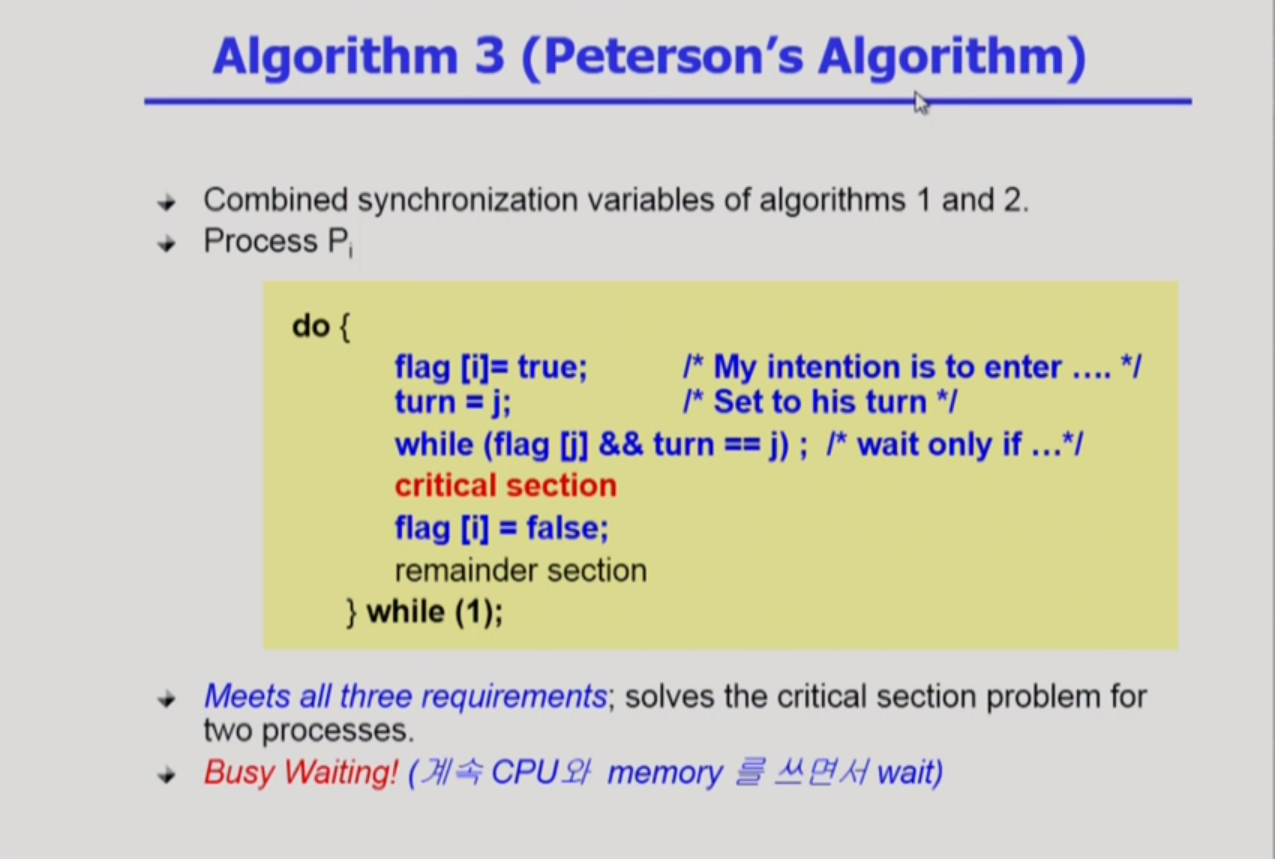 Algorithm 3 (Peterson's Algorithm)

Combined synchronization variables of algorithms 1 and 2.

Process $P_i$

do {
flag [i]= true; /* My intention is to enter …. */
turn = j; /* Set to his turn */
while (flag [j] && turn == j) ; /* wait only if …*/
critical section
flag [i] = false;
remainder section
} while (1);

Meets all three requirements; solves the critical section problem for two processes.

Busy Waiting! (계속 CPU와 memory 를 쓰면서 wait)